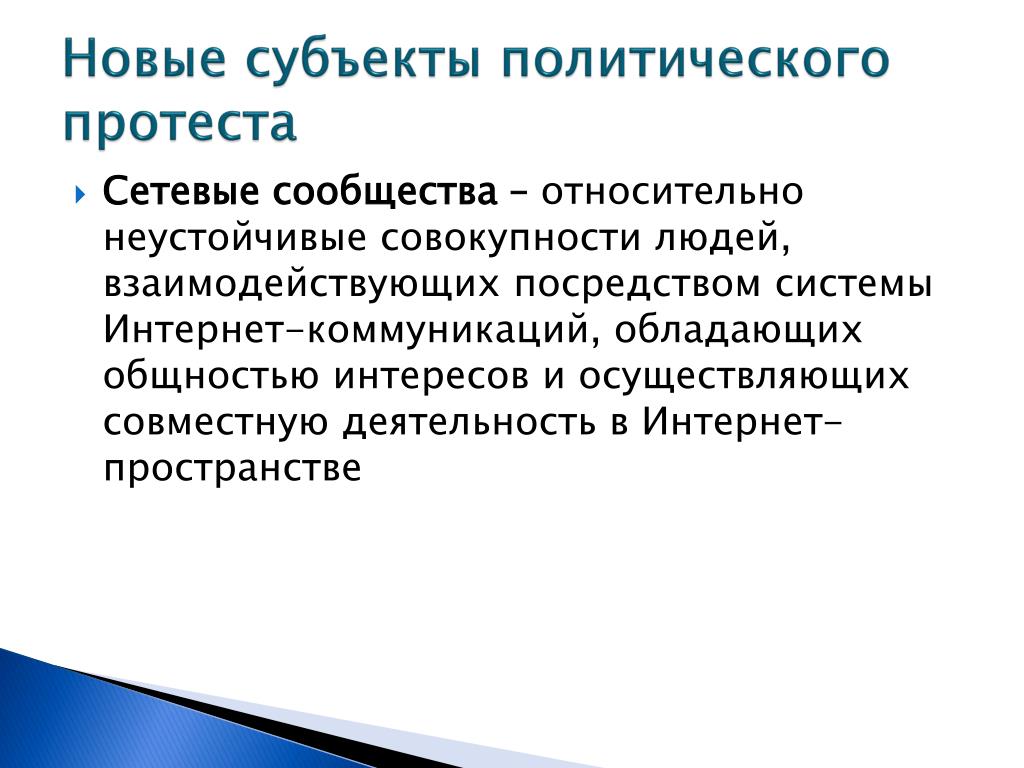 Новые субъекты политического протеста

Сетевые сообщества – относительно неустойчивые совокупности людей, взаимодействующих посредством системы Интернет-коммуникаций, обладающих общностью интересов и осуществляющих совместную деятельность в Интернет-пространстве